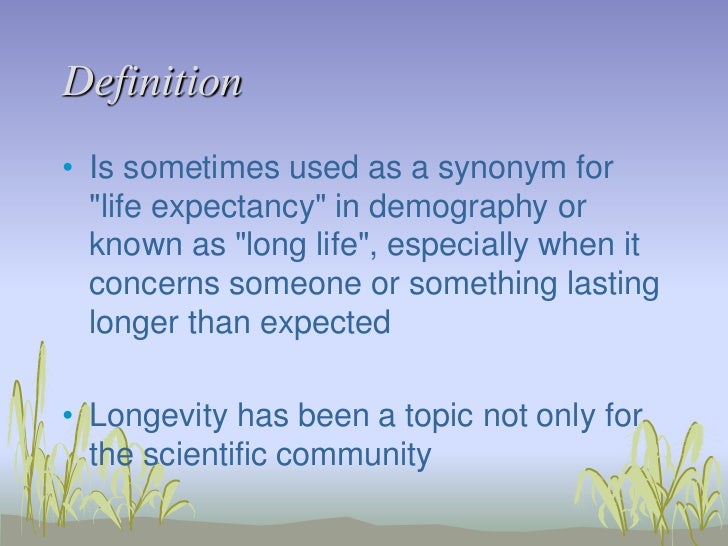 Definition

• Is sometimes used as a synonym for "life expectancy" in demography or known as "long life", especially when it concerns someone or something lasting longer than expected

• Longevity has been a topic not only for the scientific community